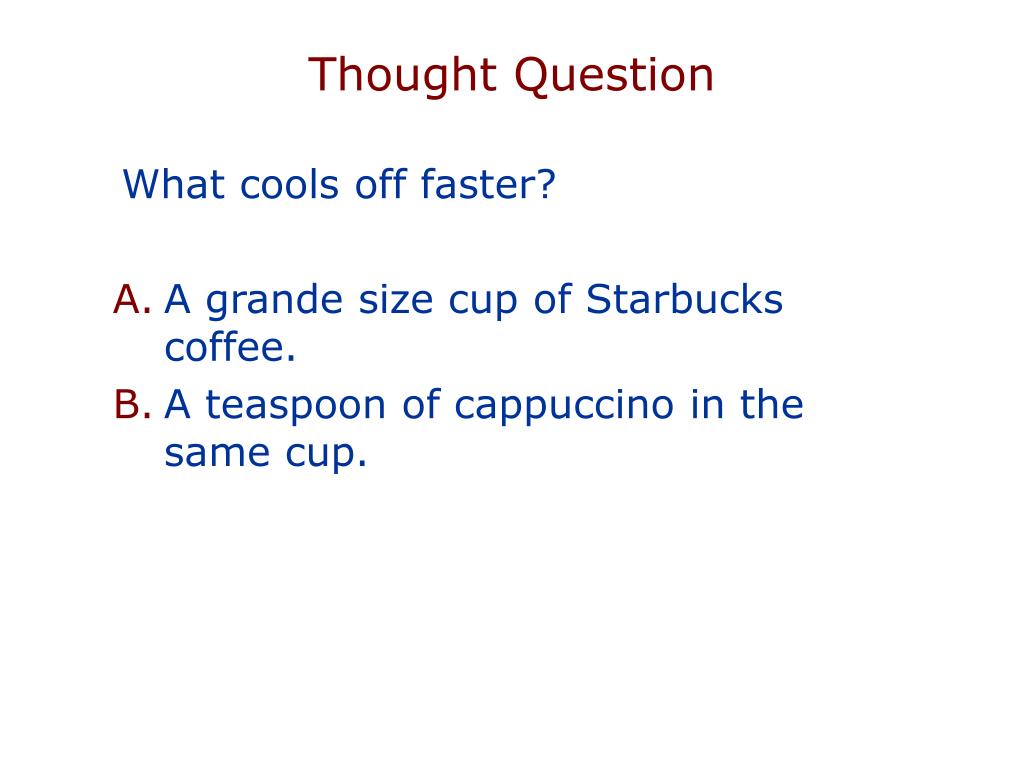 Thought Question

What cools off faster?

A. A grande size cup of Starbucks coffee.
B. A teaspoon of cappuccino in the same cup.